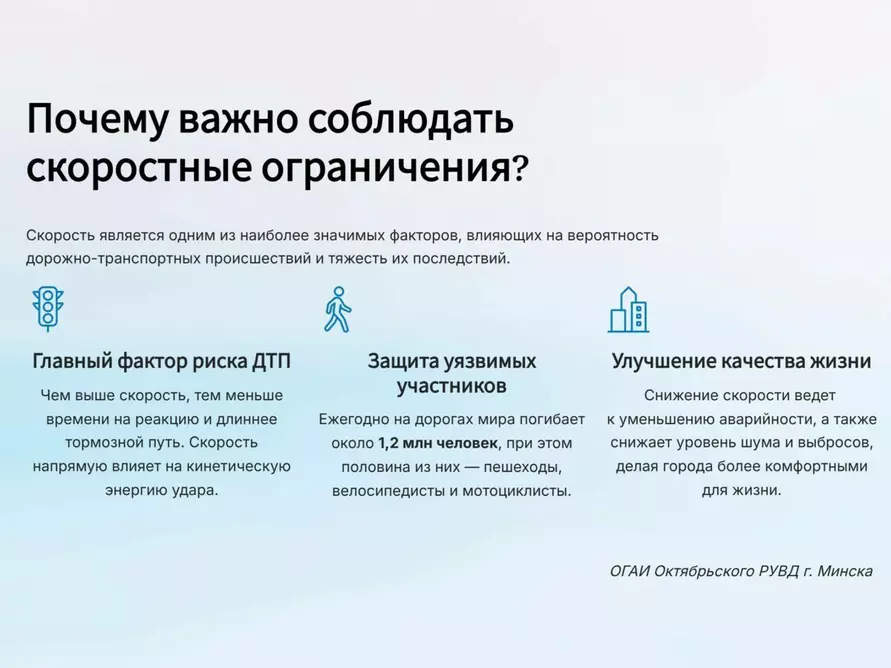 Почему важно соблюдать скоростные ограничения?

Скорость является одним из наиболее значимых факторов, влияющих на вероятность дорожно-транспортных происшествий и тяжесть их последствий.

Главный фактор риска ДТП

Чем выше скорость, тем меньше времени на реакцию и длиннее тормозной путь. Скорость напрямую влияет на кинетическую энергию удара.

Защита уязвимых участников

Ежегодно на дорогах мира погибает около 1,2 млн человек, при этом половина из них — пешеходы, велосипедисты и мотоциклисты.

Улучшение качества жизни

Снижение скорости ведет к уменьшению аварийности, а также снижает уровень шума и выбросов, делая города более комфортными для жизни.

ОГАИ Октябрьского РУВД г. Минска